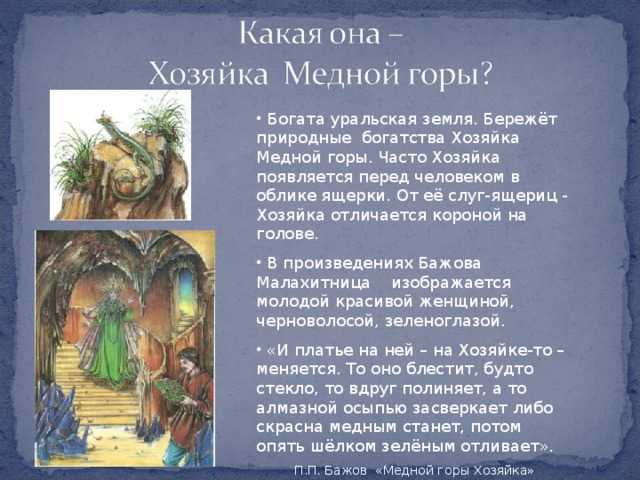 Какая она –
Хозяйка Медной горы?

• Богата уральская земля. Бережёт природные богатства Хозяйка Медной горы. Часто Хозяйка появляется перед человеком в облике ящерки. От её слуг-ящериц - Хозяйка отличается короной на голове.

• В произведениях Бажова Малахитница изображается молодой красивой женщиной, черноволосой, зеленоглазой.

• «И платье на ней – на Хозяйке-то – меняется. То оно блестит, будто стекло, то вдруг полиняет, а то алмазной осыпью засверкает либо скрасна медным станет, потом опять шёлком зелёным отливает».

П.П. Бажов «Медной горы Хозяйка»